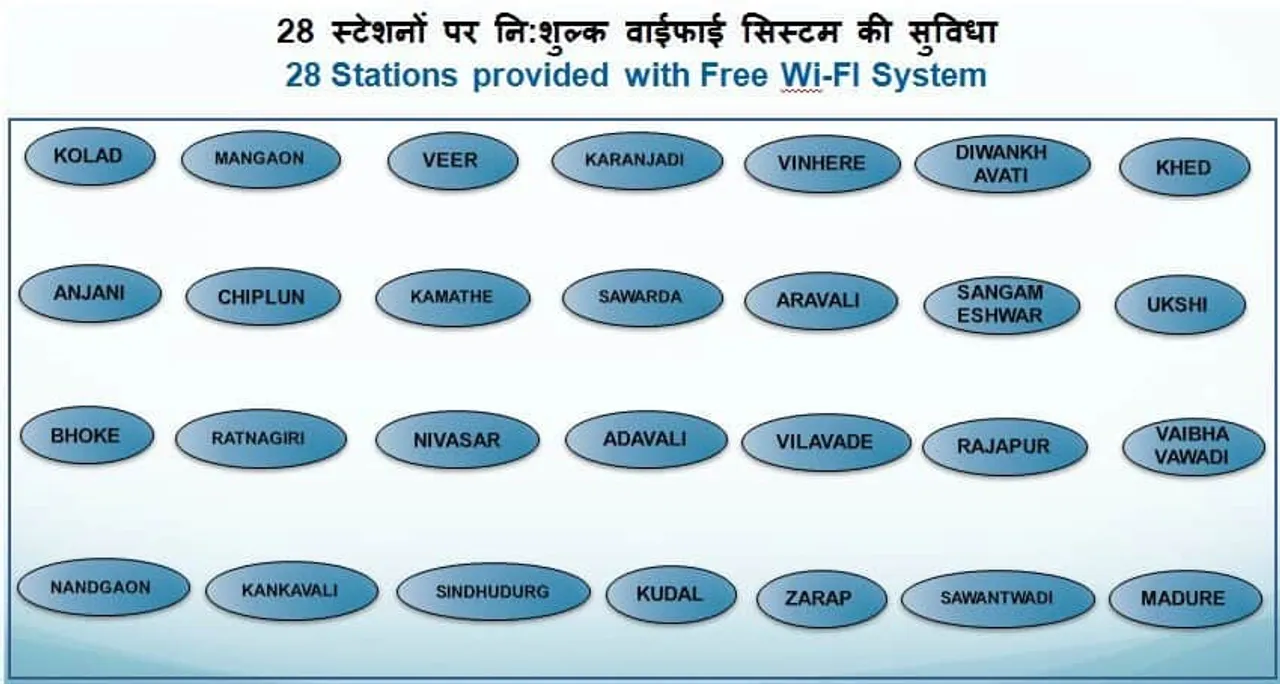 28 स्टेशनों पर नि:शुल्क वाईफाई सिस्टम की सुविधा
28 Stations provided with Free Wi-FI System

KOLAD
MANGAON
VEER
KARANJADI
VINHERE
DIWANKH AVATI
KHED

ANJANI
CHIPLUN
KAMATHE
SAWARDA
ARAVALI
SANGAM ESHWAR
UKSHI

BHOKE
RATNAGIRI
NIVASAR
ADAVALI
VILAVADE
RAJAPUR
VAIBHA VAWADI

NANDGAON
KANKAVALI
SINDHUDURG
KUDAL
ZARAP
SAWANTWADI
MADURE